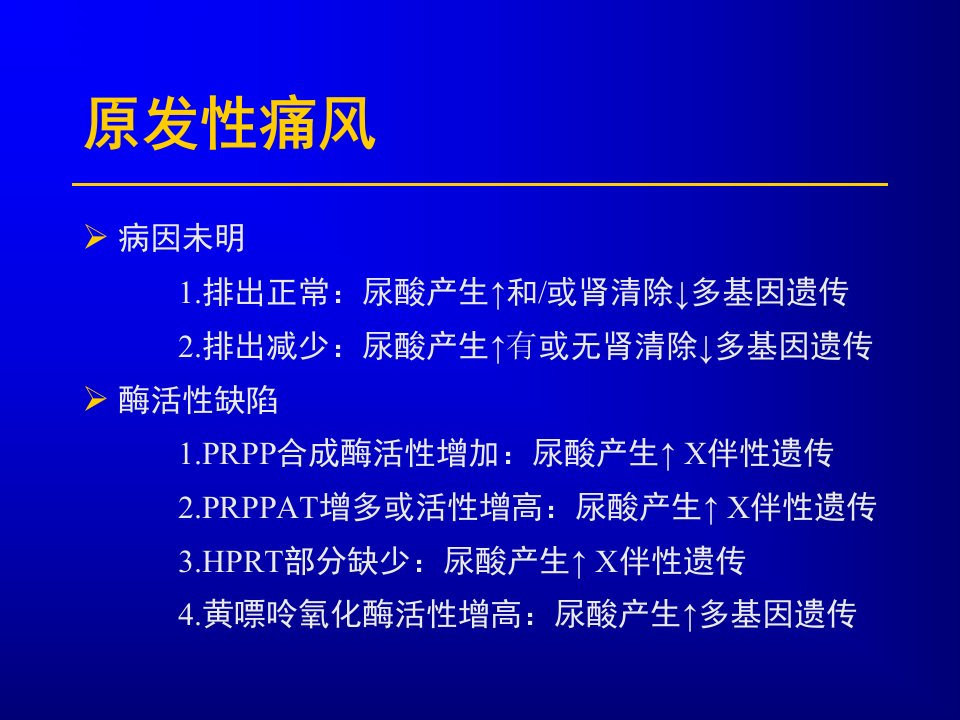 原发性痛风

➢ 病因未明

1.排出正常：尿酸产生↑和/或肾清除↓多基因遗传

2.排出减少：尿酸产生↑有或无肾清除↓多基因遗传

➢ 酶活性缺陷

1.PRPP合成酶活性增加：尿酸产生↑ X伴性遗传

2.PRPPAT增多或活性增高：尿酸产生↑ X伴性遗传

3.HPRT部分缺少：尿酸产生↑ X伴性遗传

4.黄嘌呤氧化酶活性增高：尿酸产生↑多基因遗传